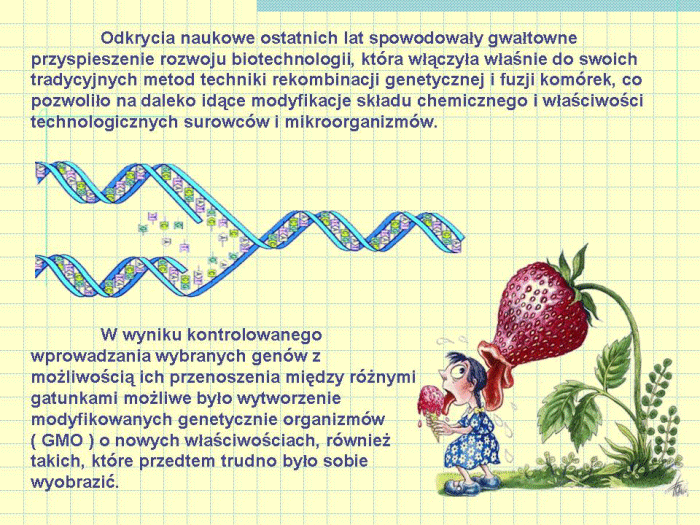 Odkrycia naukowe ostatnich lat spowodowały gwałtowne przyspieszenie rozwoju biotechnologii, która włączyła właśnie do swoich tradycyjnych metod techniki rekombinacji genetycznej i fuzji komórek, co pozwoliło na daleko idące modyfikacje składu chemicznego i właściwości technologicznych surowców i mikroorganizmów.

W wyniku kontrolowanego wprowadzania wybranych genów z możliwością ich przenoszenia między różnymi gatunkami możliwe było wytworzenie modyfikowanych genetycznie organizmów ( GMO ) o nowych właściwościach, również takich, które przedtem trudno było sobie wyobrazić.